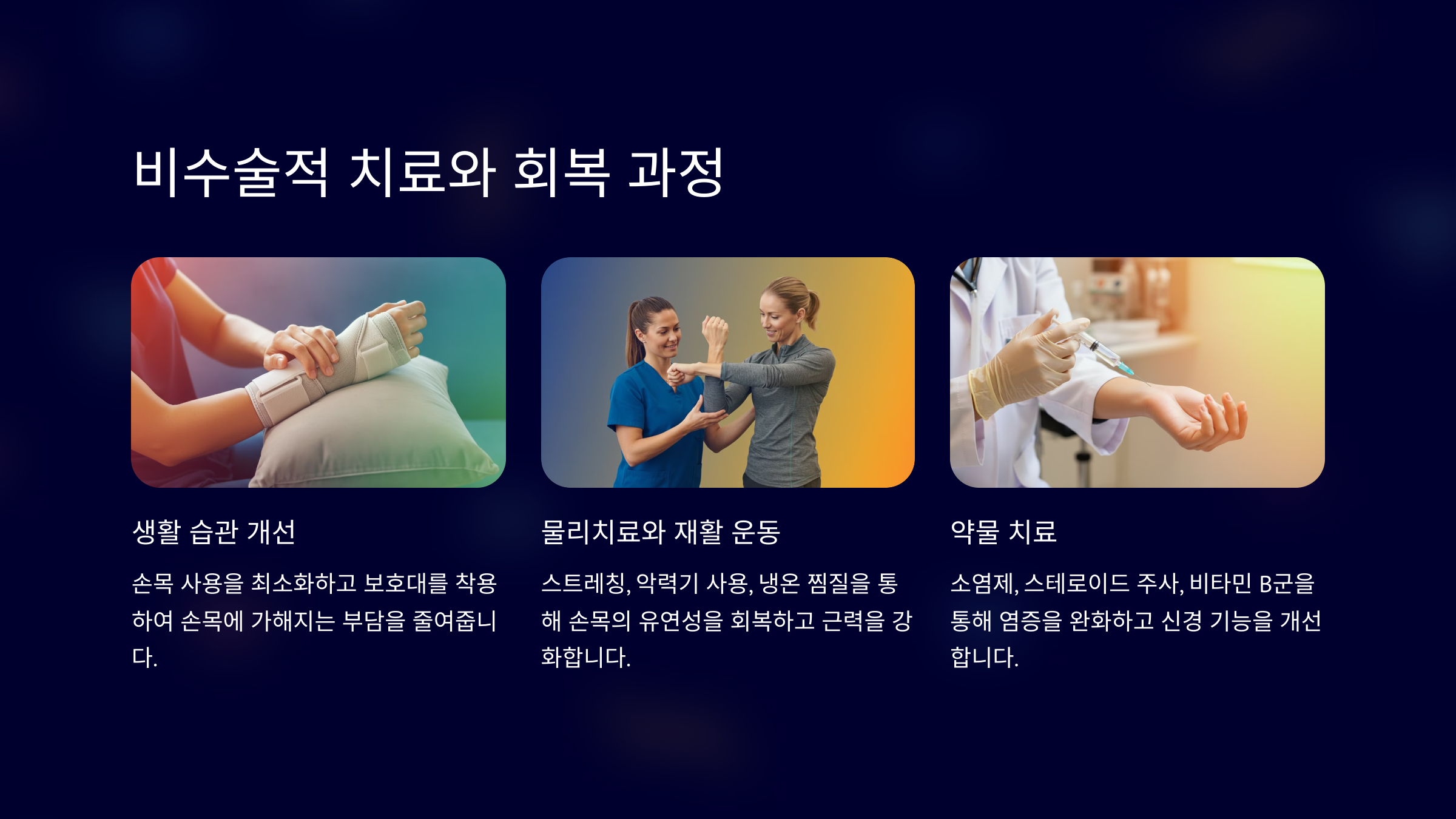 비수술적 치료와 회복 과정

생활 습관 개선

손목 사용을 최소화하고 보호대를 착용하여 손목에 가해지는 부담을 줄여줍니다.

물리치료와 재활 운동

스트레칭, 악력기 사용, 냉온 찜질을 통해 손목의 유연성을 회복하고 근력을 강화합니다.

약물 치료

소염제, 스테로이드 주사, 비타민 B군을 통해 염증을 완화하고 신경 기능을 개선합니다.